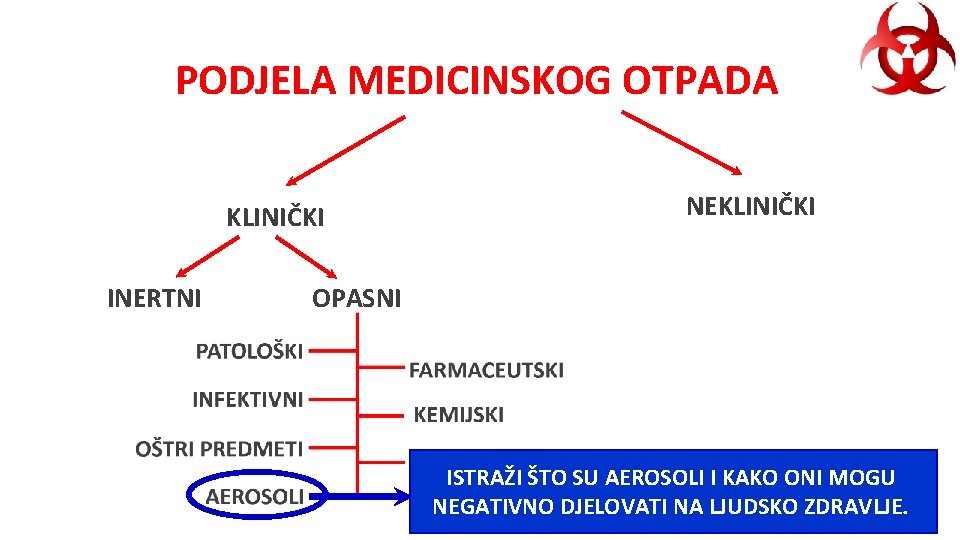 PODJELA MEDICINSKOG OTPADA

KLINIČKI

NEKLINIČKI

INERTNI

OPASNI

PATOLOŠKI

FARMACEUTSKI

INFEKTIVNI

KEMIJSKI

OŠTRI PREDMETI

AEROSOLI

ISTRAŽI ŠTO SU AEROSOLI I KAKO ONI MOGU NEGATIVNO DJELOVATI NA LJUDSKO ZDRAVLJE.